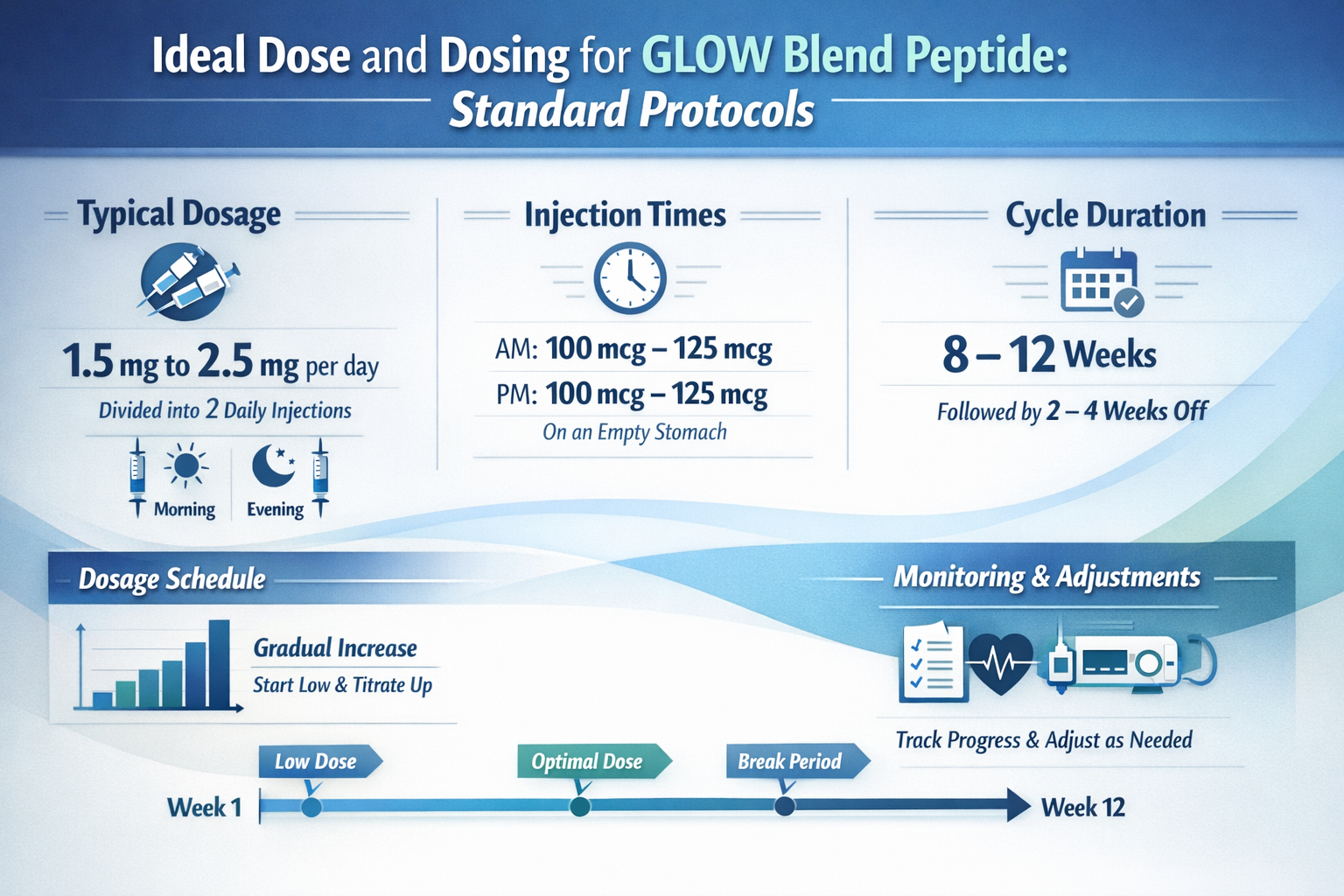 Ideal Dose and Dosing for GLOW Blend Peptide:
Standard Protocols

Typical Dosage

1.5 mg to 2.5 mg per day

Divided into 2 Daily Injections

Morning

Evening

Injection Times

AM: 100 mcg – 125 mcg

PM: 100 mcg – 125 mcg

On an Empty Stomach

Cycle Duration

8 – 12 Weeks

Followed by 2 – 4 Weeks Off

Dosage Schedule

Gradual Increase

Start Low & Titrate Up

Monitoring & Adjustments

Track Progress & Adjust as Needed

Low Dose

Optimal Dose

Break Period

Week 1

Week 12